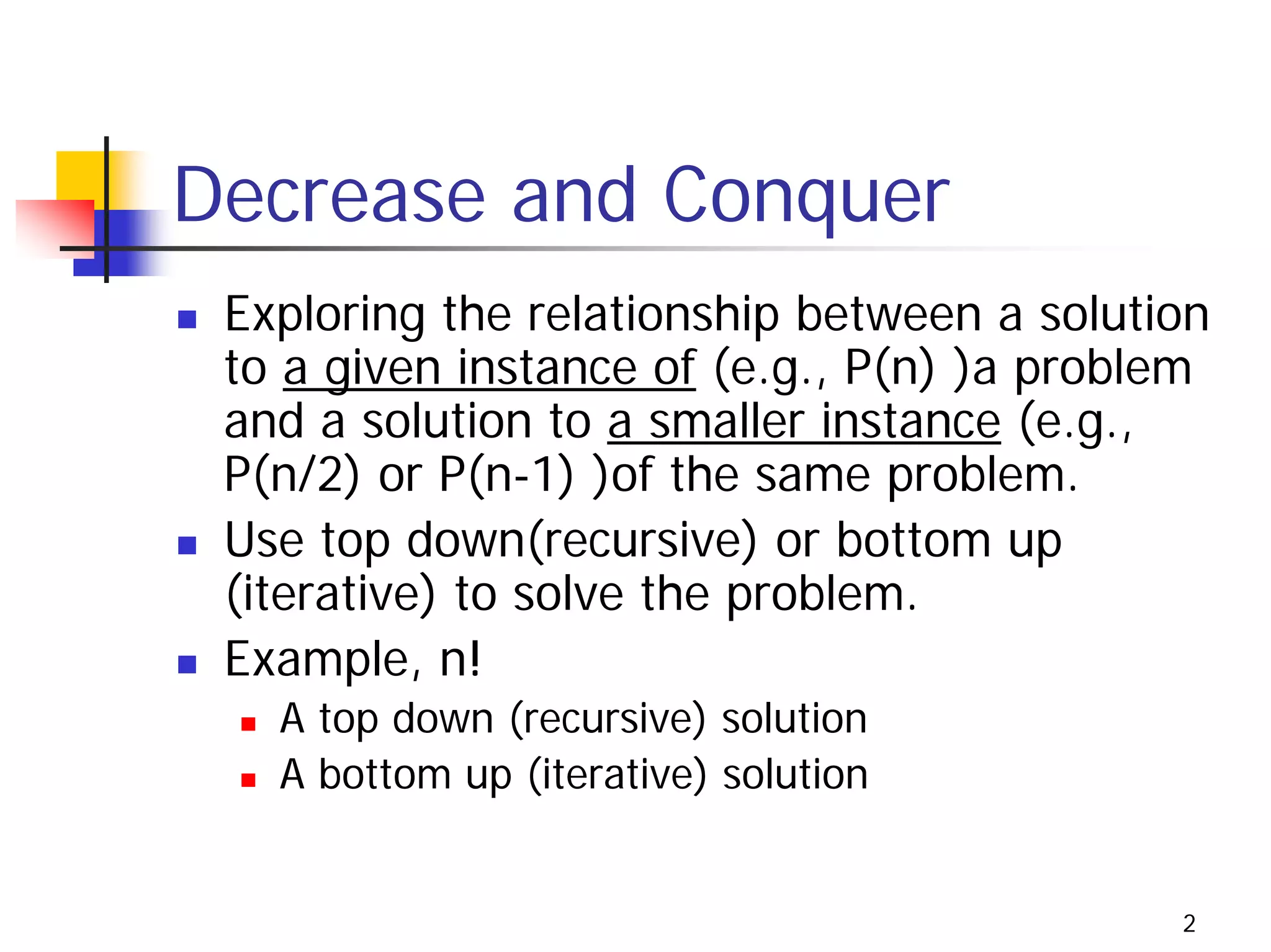 Decrease and Conquer

- Exploring the relationship between a solution to a given instance of (e.g., P(n) )a problem and a solution to a smaller instance (e.g., P(n/2) or P(n-1) )of the same problem.
- Use top down(recursive) or bottom up (iterative) to solve the problem.
- Example, n!
  - A top down (recursive) solution
  - A bottom up (iterative) solution

2